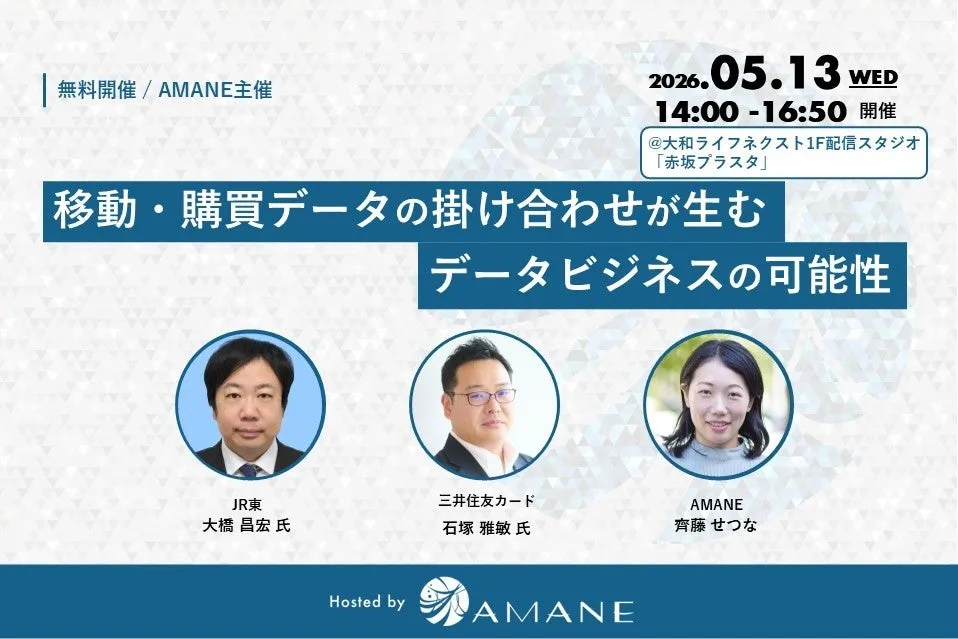 無料開催 / AMANE主催

2026.05.13 WED
14:00 -16:50 開催

@大和ライフネクスト1F配信スタジオ
「赤坂プラスタ」

移動・購買データの掛け合わせが生む
データビジネスの可能性

JR東
大橋 昌宏 氏

三井住友カード
石塚 雅敏 氏

AMANE
齊藤 せつな

Hosted by AMANE